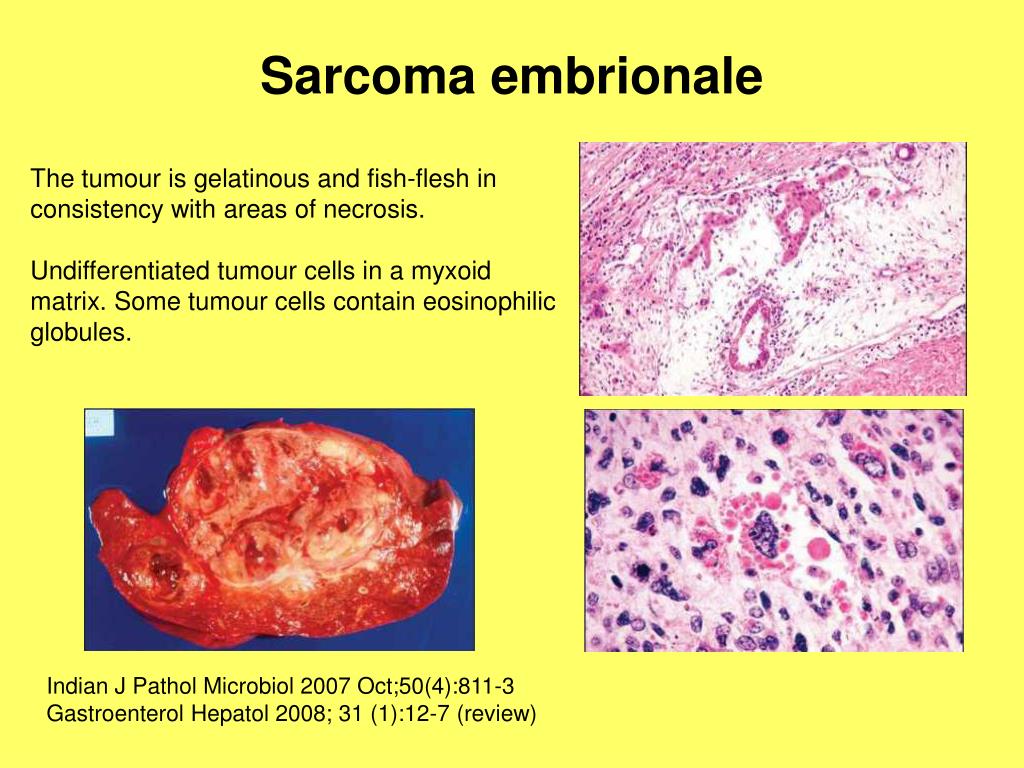 Sarcoma embrionale

The tumour is gelatinous and fish-flesh in consistency with areas of necrosis.

Undifferentiated tumour cells in a myxoid matrix. Some tumour cells contain eosinophilic globules.

Indian J Pathol Microbiol 2007 Oct;50(4):811-3
Gastroenterol Hepatol 2008; 31 (1):12-7 (review)